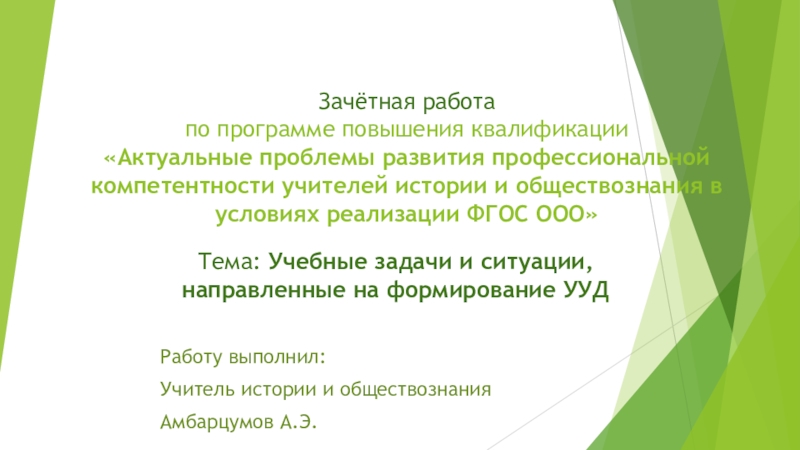 Зачётная работа
по программе повышения квалификации
«Актуальные проблемы развития профессиональной компетентности учителей истории и обществознания в условиях реализации ФГОС ООО»

Тема: Учебные задачи и ситуации, направленные на формирование УУД

Работу выполнил:

Учитель истории и обществознания

Амбарцумов А.Э.